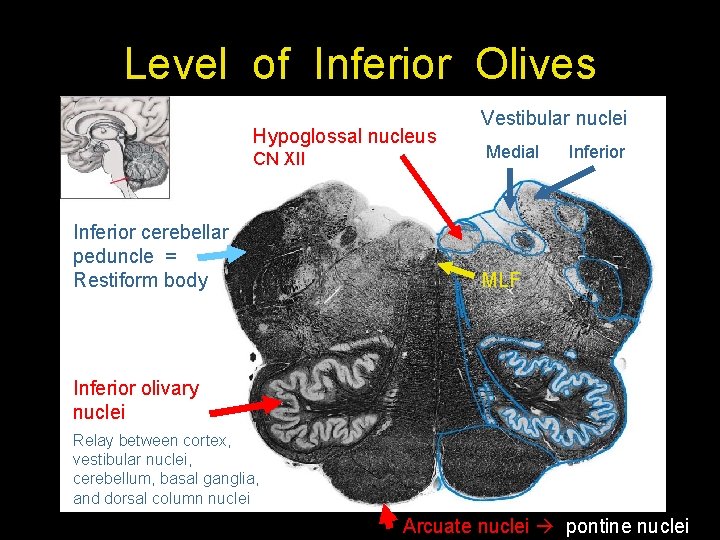 Level of Inferior Olives

Hypoglossal nucleus
CN XII

Vestibular nuclei
Medial
Inferior

Inferior cerebellar peduncle = Restiform body

MLF

Inferior olivary nuclei

Relay between cortex, vestibular nuclei, cerebellum, basal ganglia, and dorsal column nuclei

Arcuate nuclei → pontine nuclei